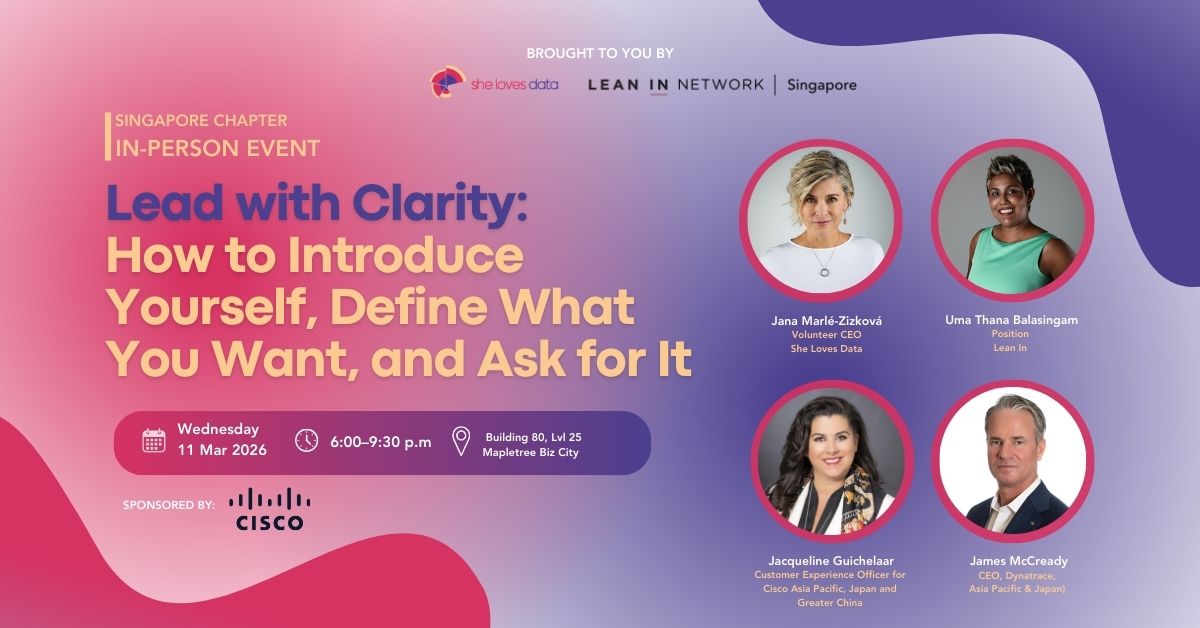 BROUGHT TO YOU BY

she loves data

LEAN IN NETWORK | Singapore

SINGAPORE CHAPTER
IN-PERSON EVENT

Lead with Clarity: How to Introduce Yourself, Define What You Want, and Ask for It

Wednesday
11 Mar 2026

6:00–9:30 p.m

Building 80, Lvl 25
Mapletree Biz City

SPONSORED BY:

CISCO

Jana Marlé-Zizková
Volunteer CEO
She Loves Data

Uma Thana Balasingam
Position
Lean In

Jacqueline Guichelaar
Customer Experience Officer for Cisco Asia Pacific, Japan and Greater China

James McCready
CEO, Dynatrace, Asia Pacific & Japan)